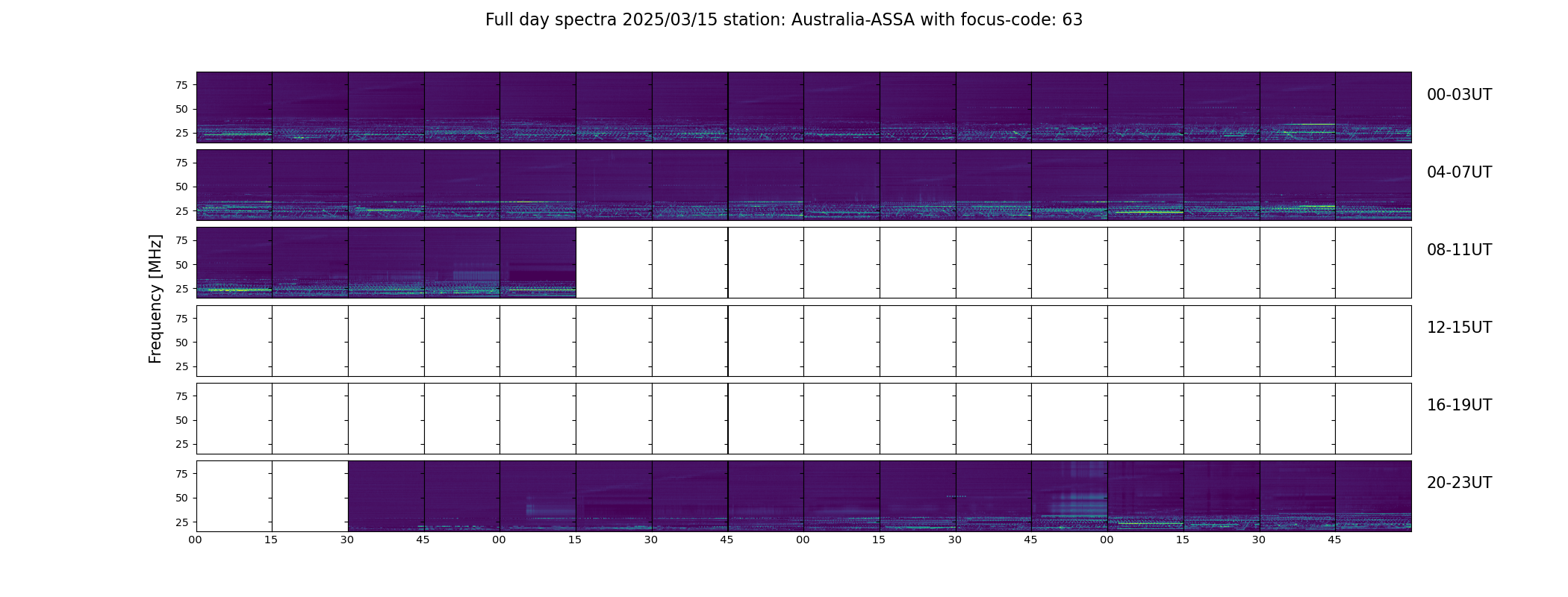 Full day spectra 2025/03/15 station: Australia-ASSA with focus-code: 63

Frequency [MHz]

75
50
25
00-03UT

75
50
25
04-07UT

75
50
25
08-11UT

75
50
25
12-15UT

75
50
25
16-19UT

75
50
25
20-23UT

00 15 30 45 00 15 30 45 00 15 30 45 00 15 30 45